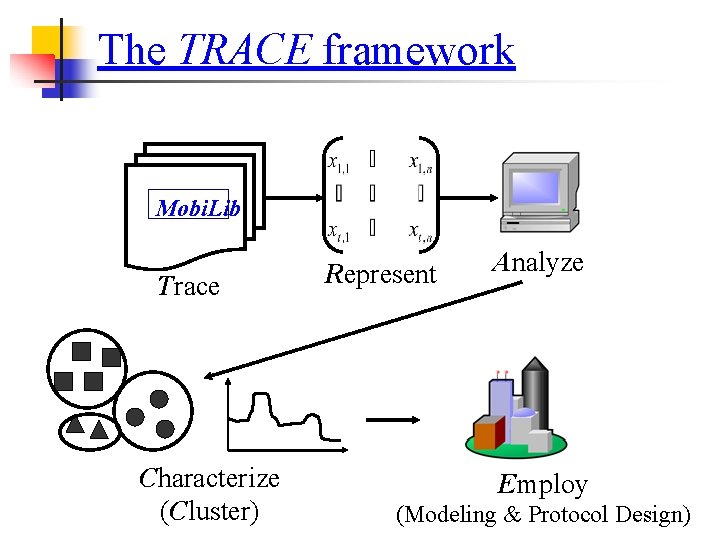 The TRACE framework

MobiLib

Trace

$x_{1,1}$ ▯ $x_{1,n}$
▯ ▯ ▯
$x_{t,1}$ ▯ $x_{t,n}$

Represent

Analyze

Characterize
(Cluster)

Employ
(Modeling & Protocol Design)